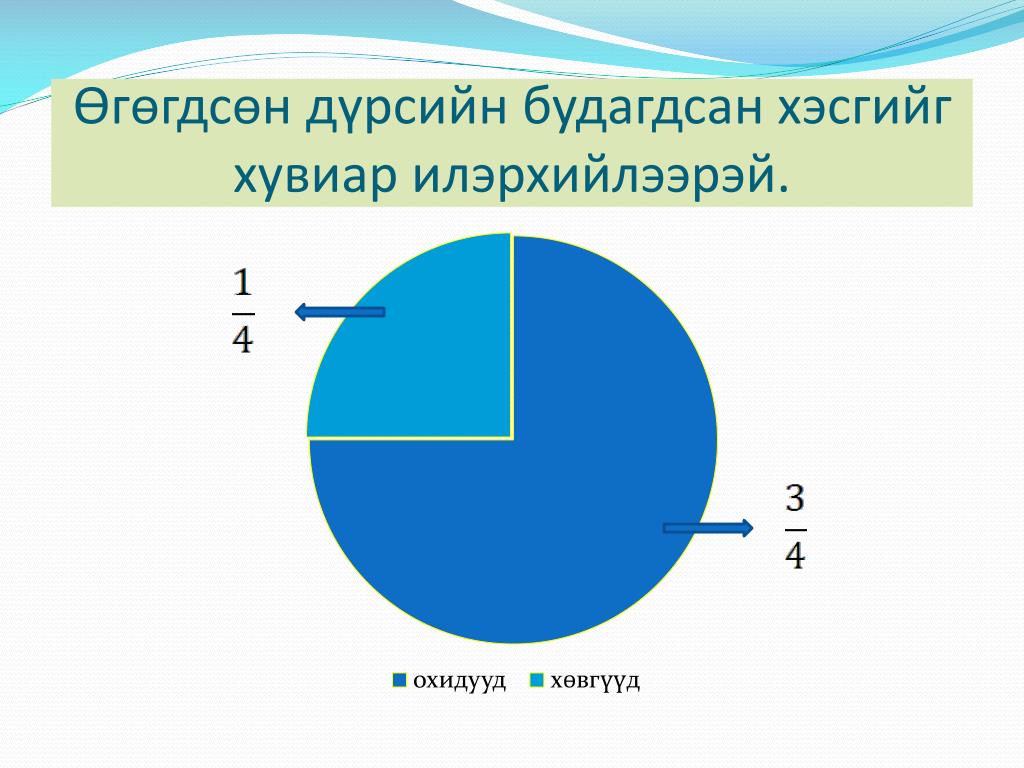 Өгөгдсөн дүрсийн будагдсан хэсгийг хувиар илэрхийлээрэй.

$\frac{1}{4}$

$\frac{3}{4}$

охидууд хөвгүүд